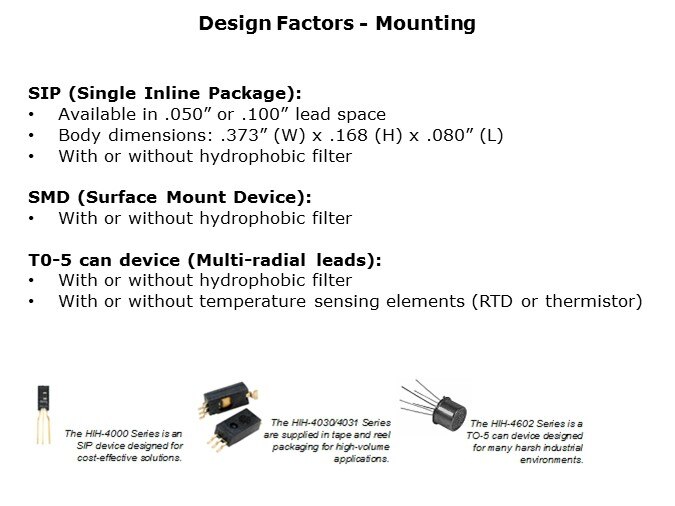 Design Factors - Mounting

SIP (Single Inline Package):
• Available in .050” or .100” lead space
• Body dimensions: .373” (W) x .168 (H) x .080” (L)
• With or without hydrophobic filter

SMD (Surface Mount Device):
• With or without hydrophobic filter

T0-5 can device (Multi-radial leads):
• With or without hydrophobic filter
• With or without temperature sensing elements (RTD or thermistor)

The HIH-4000 Series is an SIP device designed for cost-effective solutions.

The HIH-4030/4031 Series are supplied in tape and reel packaging for high-volume applications.

The HIH-4602 Series is a TO-5 can device designed for many harsh industrial environments.